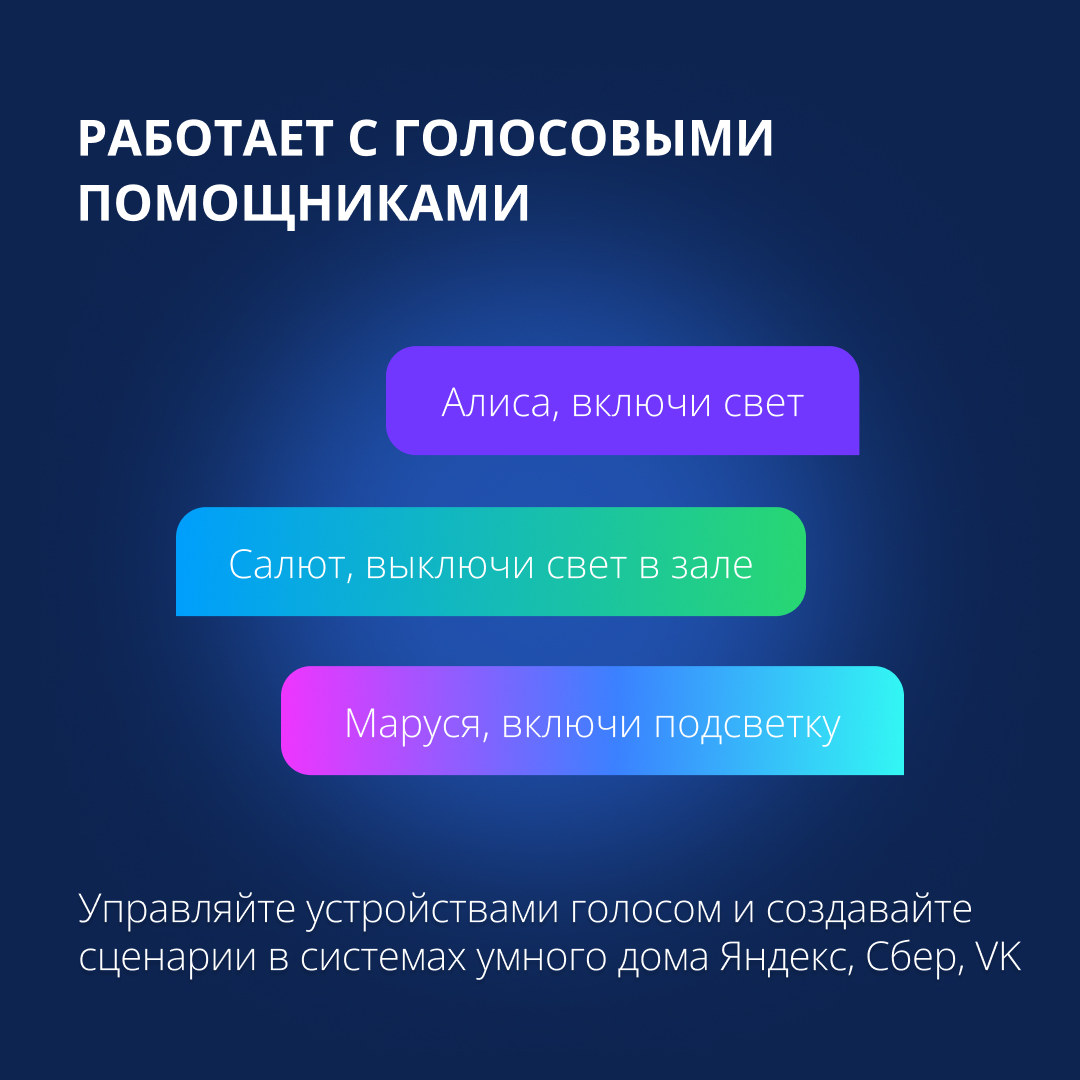 РАБОТАЕТ С ГОЛОСОВЫМИ ПОМОЩНИКАМИ

Алиса, включи свет

Салют, выключи свет в зале

Маруся, включи подсветку

Управляйте устройствами голосом и создавайте сценарии в системах умного дома Яндекс, Сбер, VK